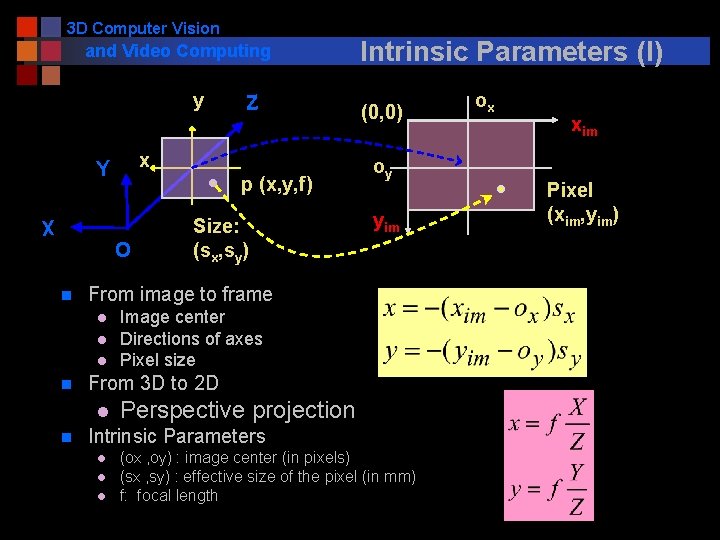 3D Computer Vision
and Video Computing

Intrinsic Parameters (I)

y
Z
x
Y
X
O
p (x,y,f)
Size:
$(s_x,s_y)$

(0,0)
$o_x$
$x_{im}$
$o_y$
$y_{im}$
Pixel
$(x_{im},y_{im})$

From image to frame
Image center
Directions of axes
Pixel size
From 3D to 2D
Perspective projection
Intrinsic Parameters
(ox ,oy) : image center (in pixels)
(sx ,sy) : effective size of the pixel (in mm)
f: focal length

$x = -(x_{im} - o_x)s_x$
$y = -(y_{im} - o_y)s_y$

$x = f\frac{X}{Z}$
$y = f\frac{Y}{Z}$